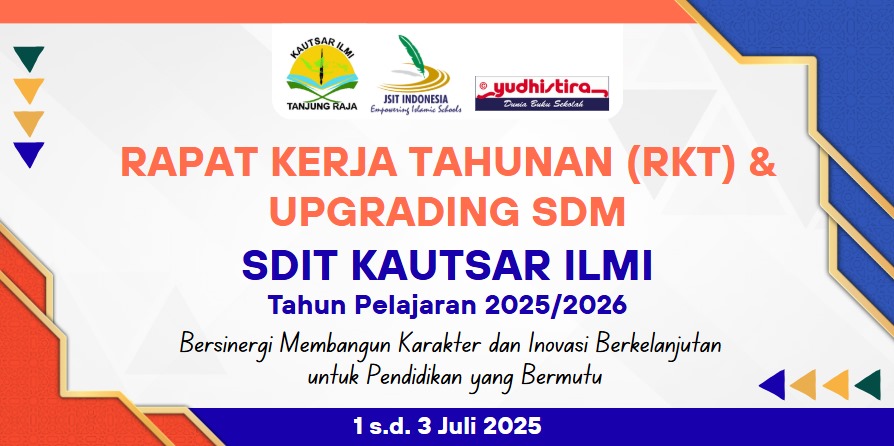 KAUTSAR ILMI
TANJUNG RAJA

JSIT INDONESIA
Empowering Islamic Schools

© yudhistira
Dunia Buku Sekolah

RAPAT KERJA TAHUNAN (RKT) & UPGRADING SDM

SDIT KAUTSAR ILMI

Tahun Pelajaran 2025/2026

Bersinergi Membangun Karakter dan Inovasi Berkelanjutan untuk Pendidikan yang Bermutu

1 s.d. 3 Juli 2025